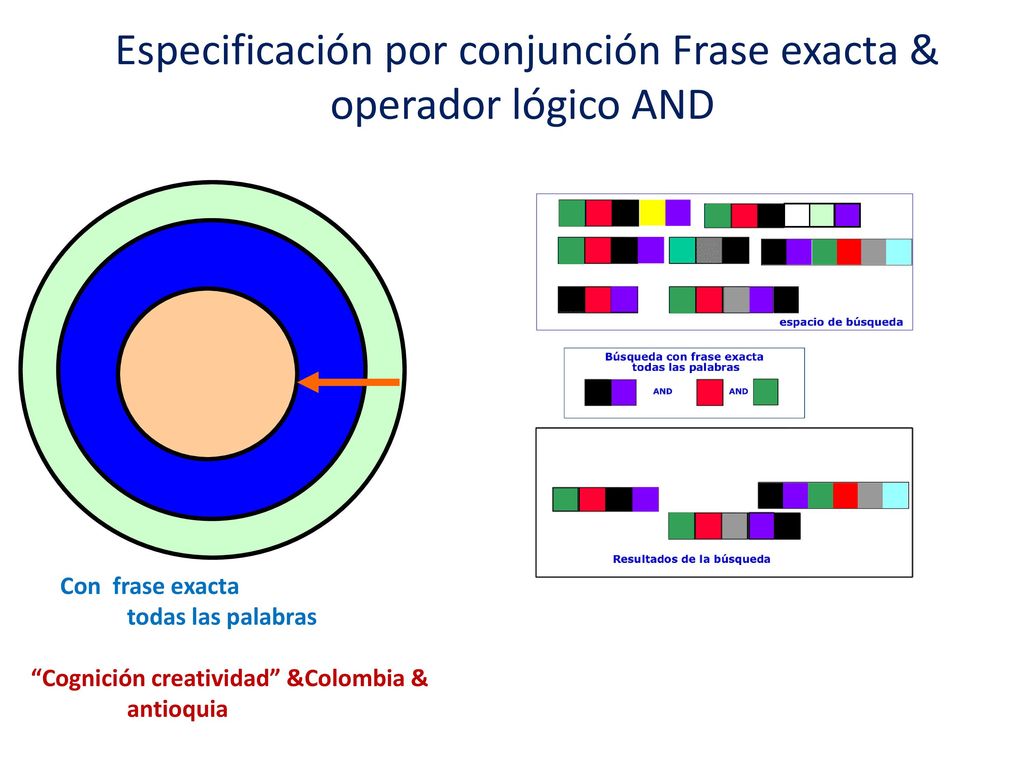 Especificación por conjunción Frase exacta & operador lógico AND

espacio de búsqueda

Búsqueda con frase exacta
todas las palabras

AND AND

Resultados de la búsqueda

Con frase exacta
todas las palabras

“Cognición creatividad” &Colombia & antioquia